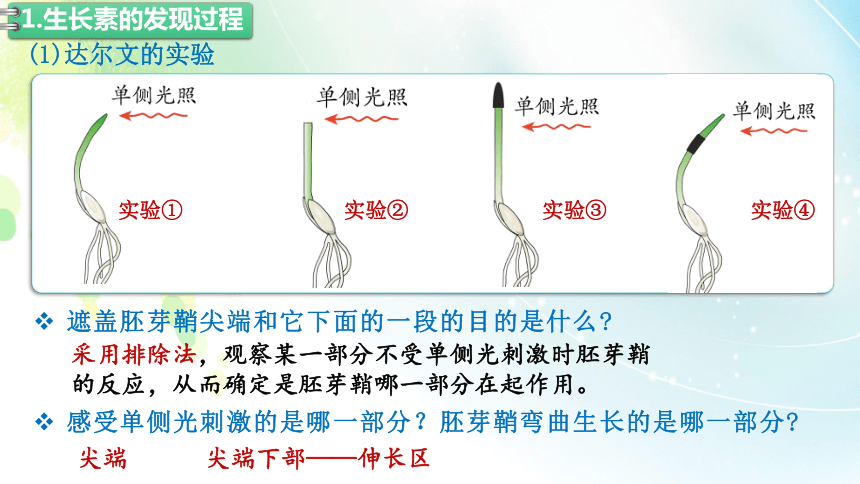 1.生长素的发现过程

(1)达尔文的实验

单侧光照

实验①

单侧光照

实验②

单侧光照

实验③

单侧光照

实验④

❖ 遮盖胚芽鞘尖端和它下面的一段的目的是什么?

采用排除法，观察某一部分不受单侧光刺激时胚芽鞘的反应，从而确定是胚芽鞘哪一部分在起作用。

❖ 感受单侧光刺激的是哪一部分？胚芽鞘弯曲生长的是哪一部分?

尖端　　尖端下部——伸长区